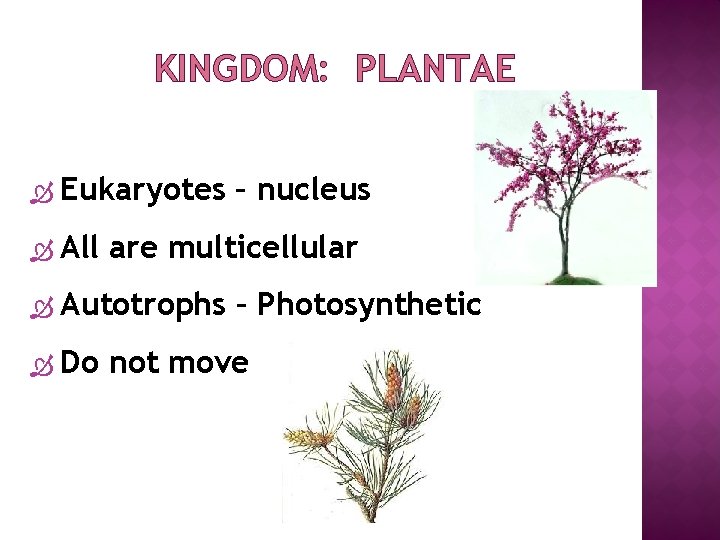 KINGDOM: PLANTAE

Eukaryotes – nucleus

All are multicellular

Autotrophs – Photosynthetic

Do not move